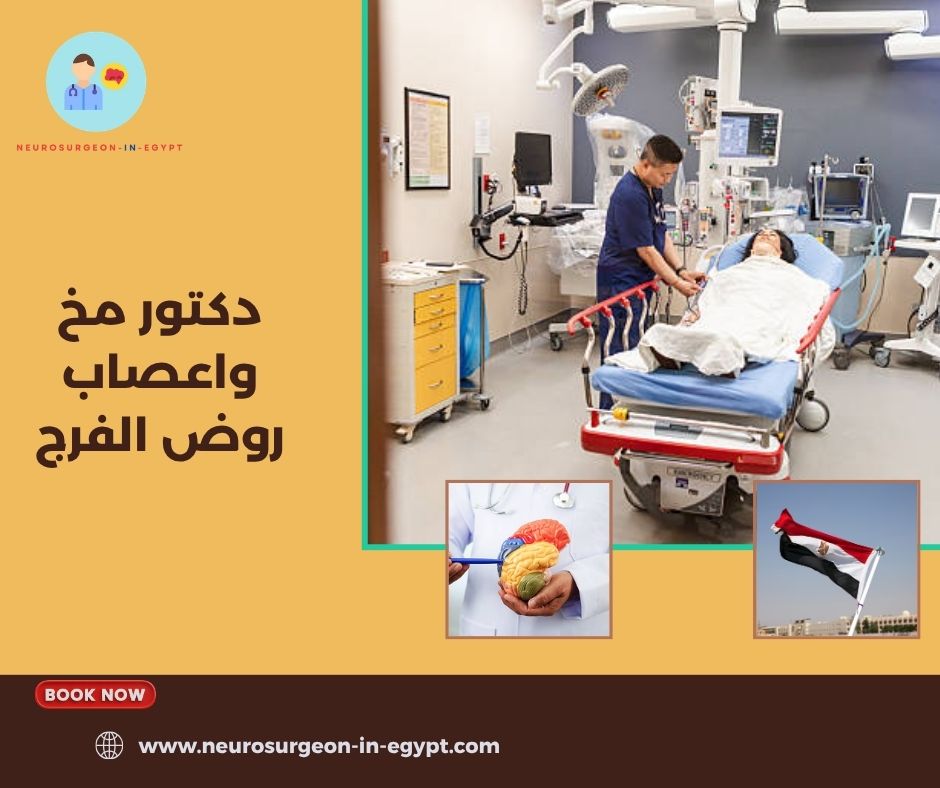 NEUROSURGEON-IN-EGYPT

دكتور مخ
واعصاب
روض الفرج

BOOK NOW

www.neurosurgeon-in-egypt.com